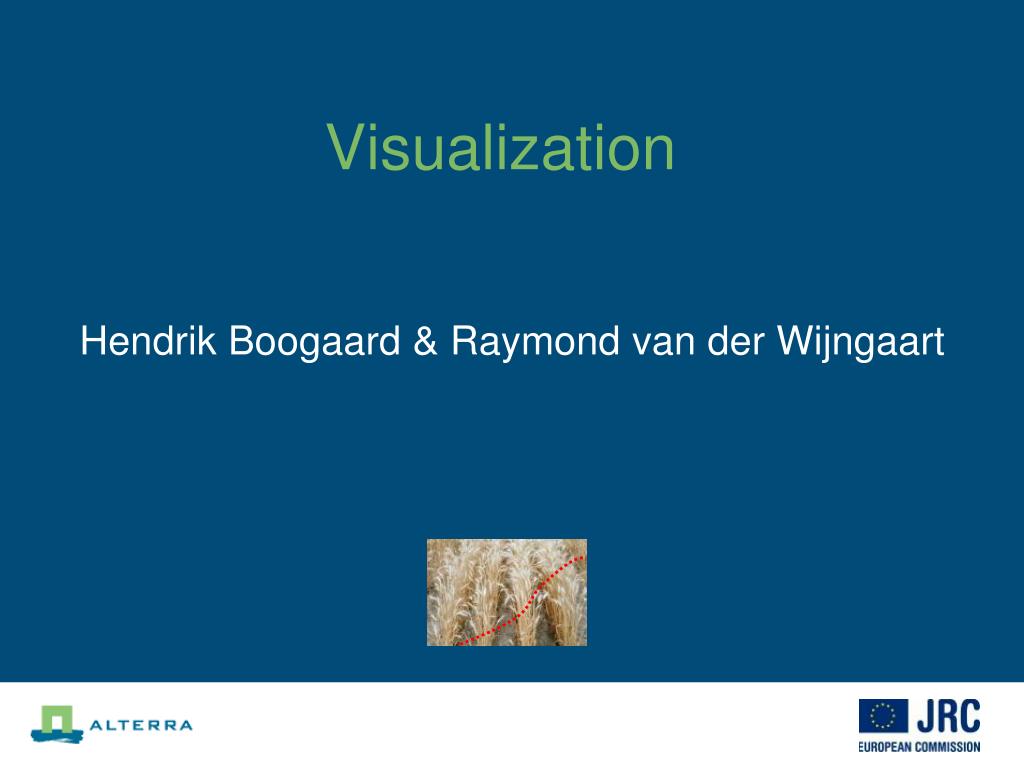 Visualization

Hendrik Boogaard & Raymond van der Wijngaart

ALTERRA

JRC
EUROPEAN COMMISSION